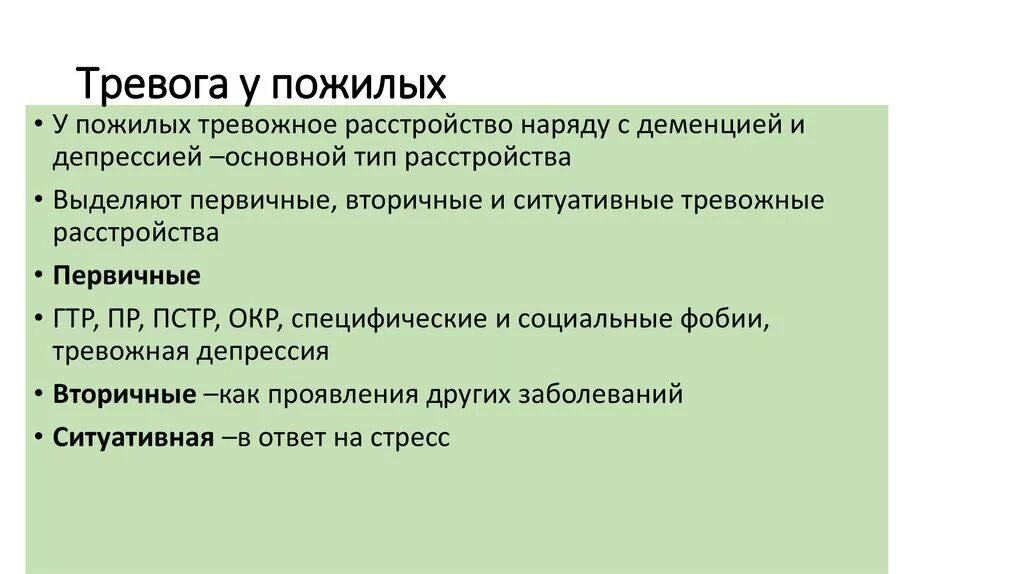 Тревога у пожилых

• У пожилых тревожное расстройство наряду с деменцией и депрессией –основной тип расстройства

• Выделяют первичные, вторичные и ситуативные тревожные расстройства

• Первичные

• ГТР, ПР, ПСТР, ОКР, специфические и социальные фобии, тревожная депрессия

• Вторичные –как проявления других заболеваний

• Ситуативная –в ответ на стресс